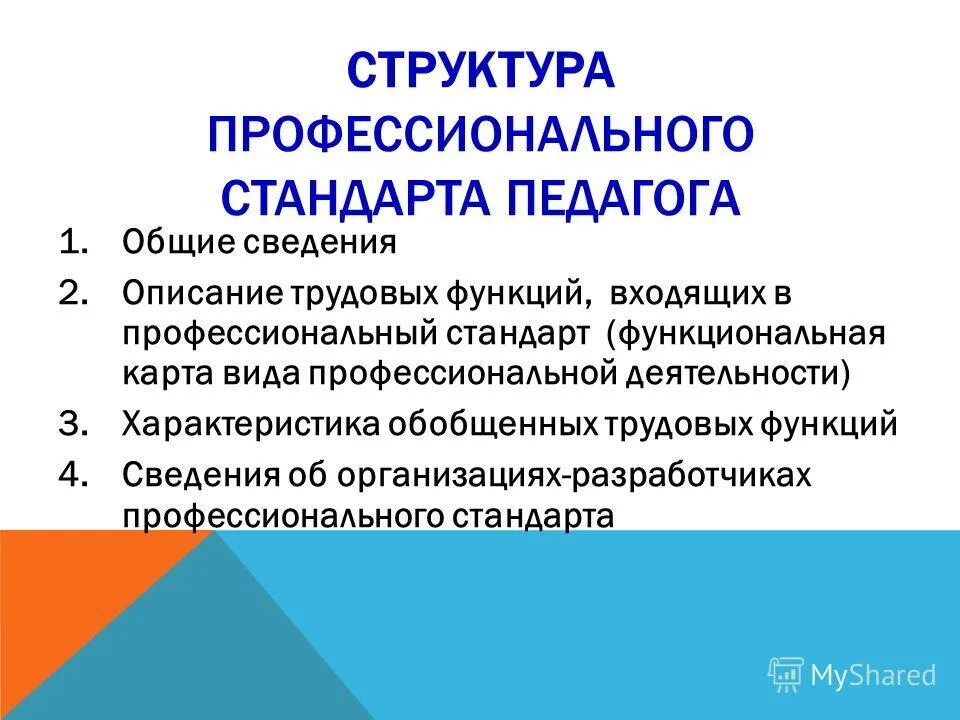 СТРУКТУРА ПРОФЕССИОНАЛЬНОГО СТАНДАРТА ПЕДАГОГА

1. Общие сведения
2. Описание трудовых функций, входящих в профессиональный стандарт (функциональная карта вида профессиональной деятельности)
3. Характеристика обобщенных трудовых функций
4. Сведения об организациях-разработчиках профессионального стандарта

MyShared